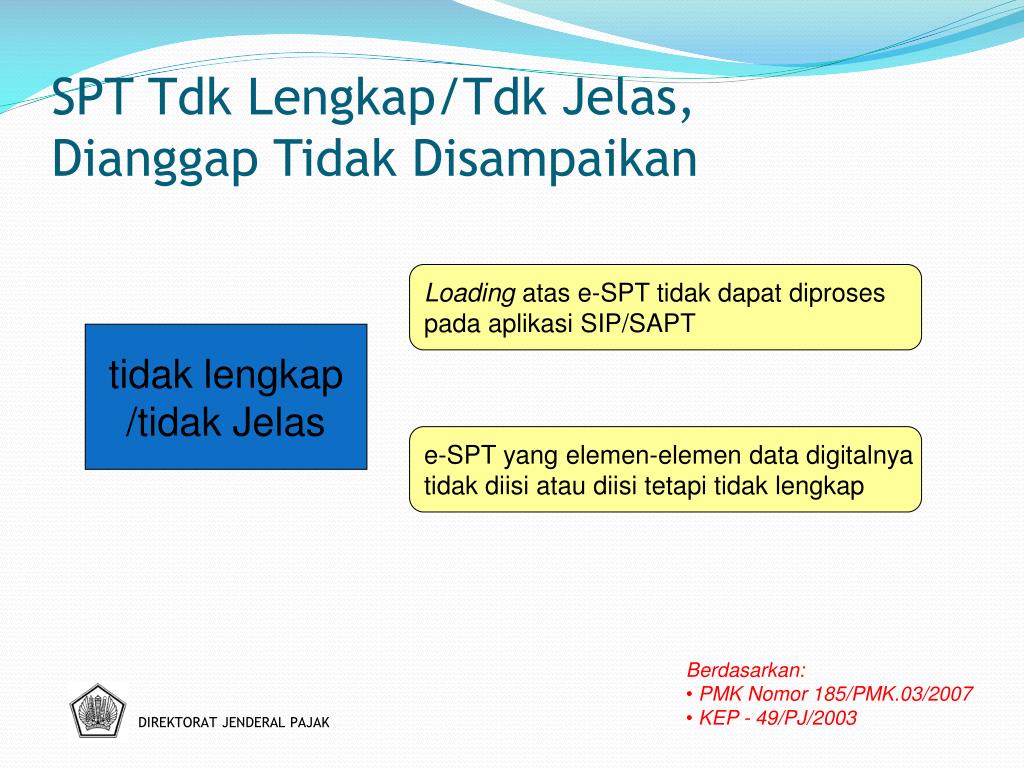 SPT Tdk Lengkap/Tdk Jelas, Dianggap Tidak Disampaikan

tidak lengkap /tidak Jelas

Loading atas e-SPT tidak dapat diproses pada aplikasi SIP/SAPT

e-SPT yang elemen-elemen data digitalnya tidak diisi atau diisi tetapi tidak lengkap

Berdasarkan:
• PMK Nomor 185/PMK.03/2007
• KEP - 49/PJ/2003

DIREKTORAT JENDERAL PAJAK